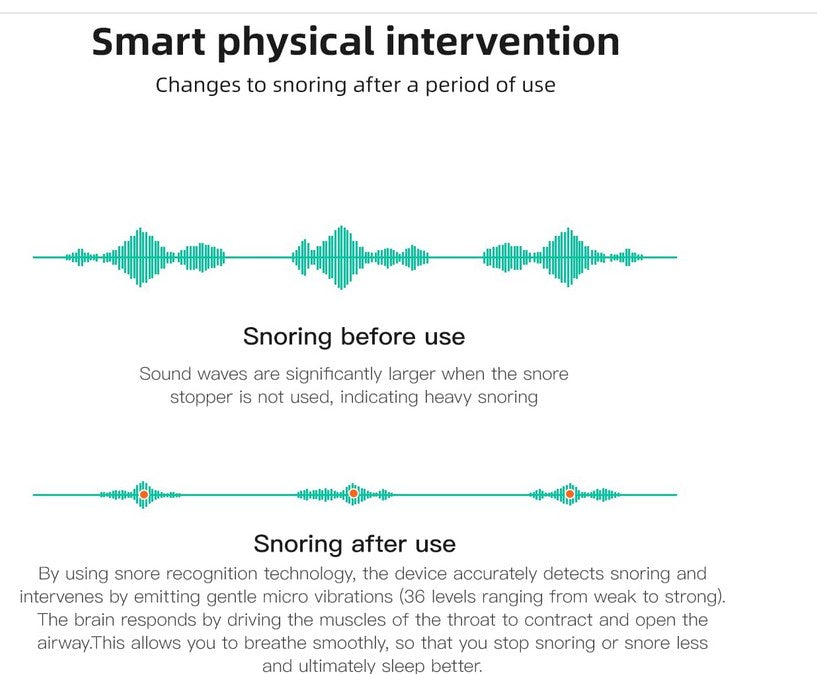 Smart physical intervention

Changes to snoring after a period of use

Snoring before use

Sound waves are significantly larger when the snore stopper is not used, indicating heavy snoring

Snoring after use

By using snore recognition technology, the device accurately detects snoring and intervenes by emitting gentle micro vibrations (36 levels ranging from weak to strong). The brain responds by driving the muscles of the throat to contract and open the airway.This allows you to breathe smoothly, so that you stop snoring or snore less and ultimately sleep better.